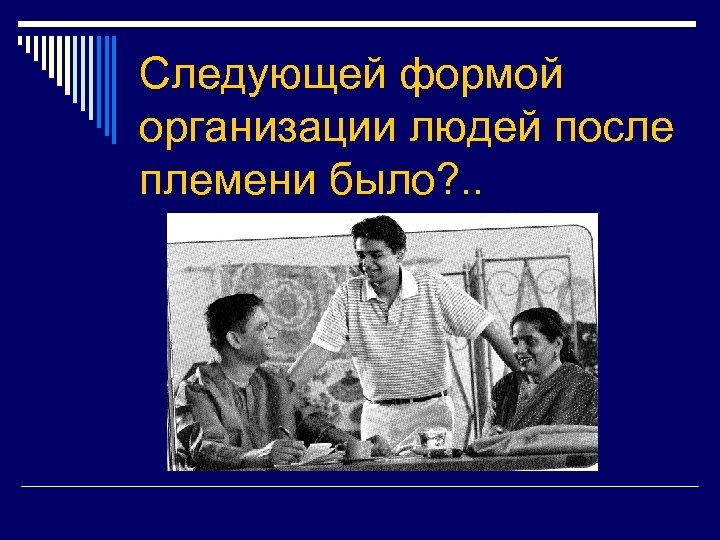 Следующей формой организации людей после племени было?..